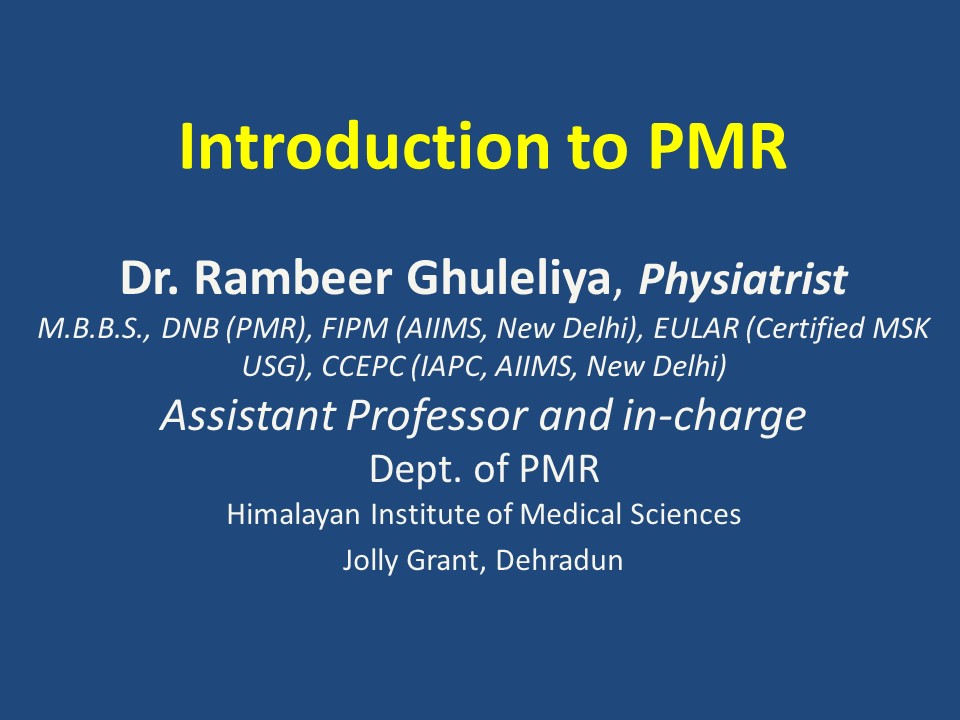 Introduction to PMR

Dr. Rambeer Ghuleliya, Physiatrist
M.B.B.S., DNB (PMR), FIPM (AIIMS, New Delhi), EULAR (Certified MSK USG), CCEPC (IAPC, AIIMS, New Delhi)
Assistant Professor and in-charge
Dept. of PMR
Himalayan Institute of Medical Sciences
Jolly Grant, Dehradun